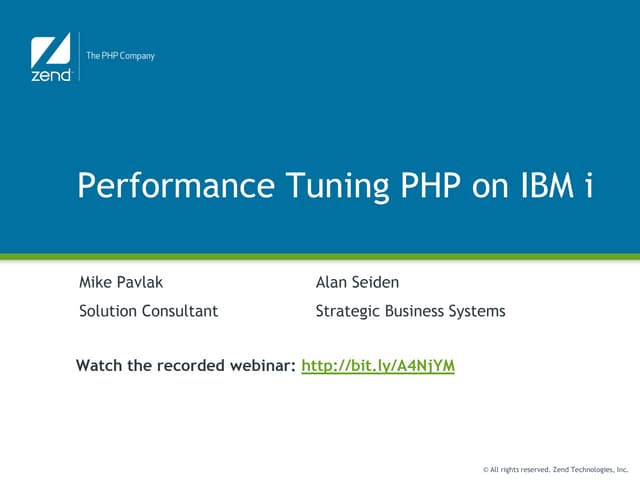 zend

The PHP Company

Performance Tuning PHP on IBM i

Mike Pavlak
Solution Consultant

Alan Seiden
Strategic Business Systems

Watch the recorded webinar: http://bit.ly/A4NjYM

© All rights reserved. Zend Technologies, Inc.